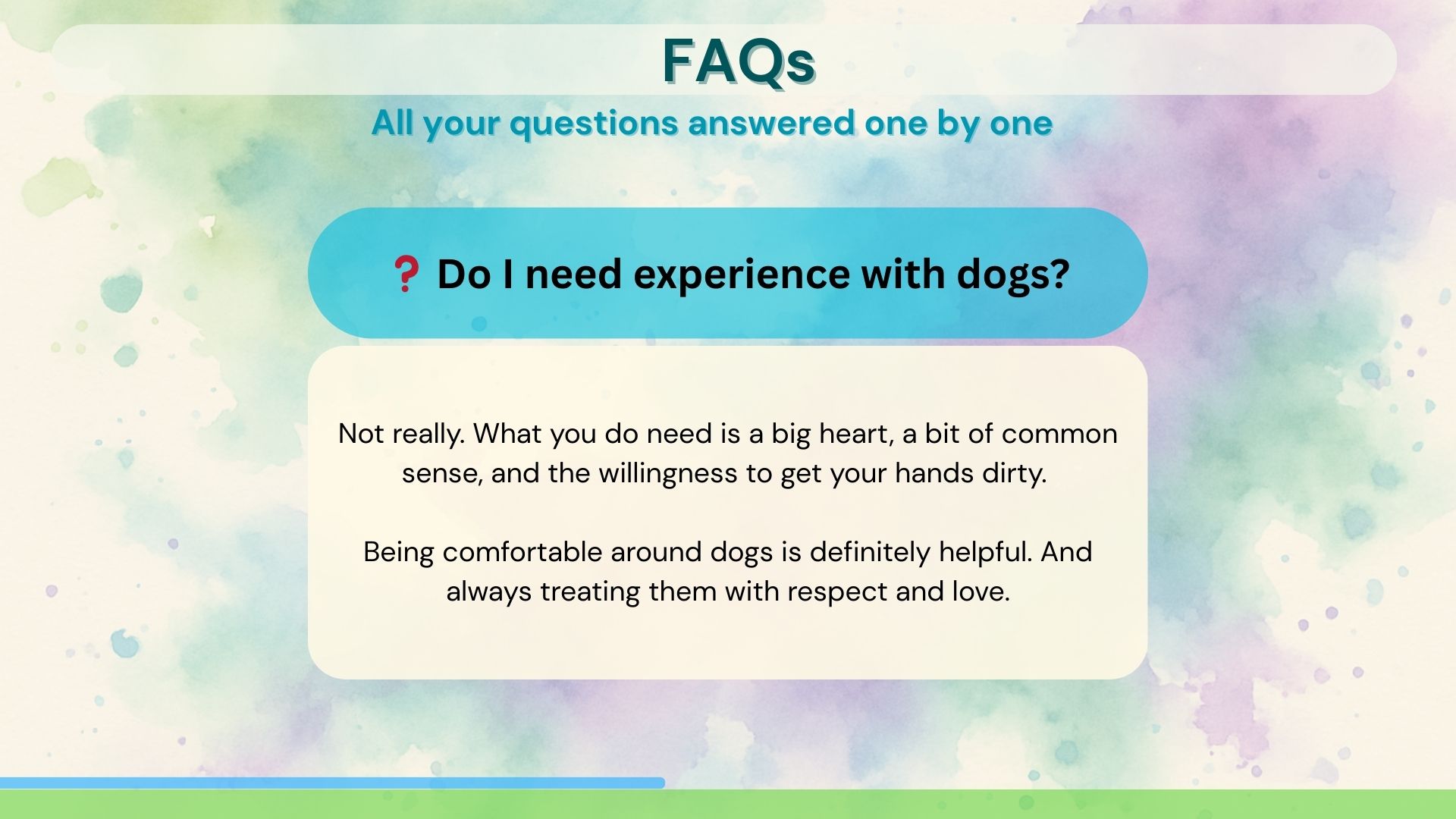 FAQs

All your questions answered one by one

❓ Do I need experience with dogs?

Not really. What you do need is a big heart, a bit of common sense, and the willingness to get your hands dirty.

Being comfortable around dogs is definitely helpful. And always treating them with respect and love.